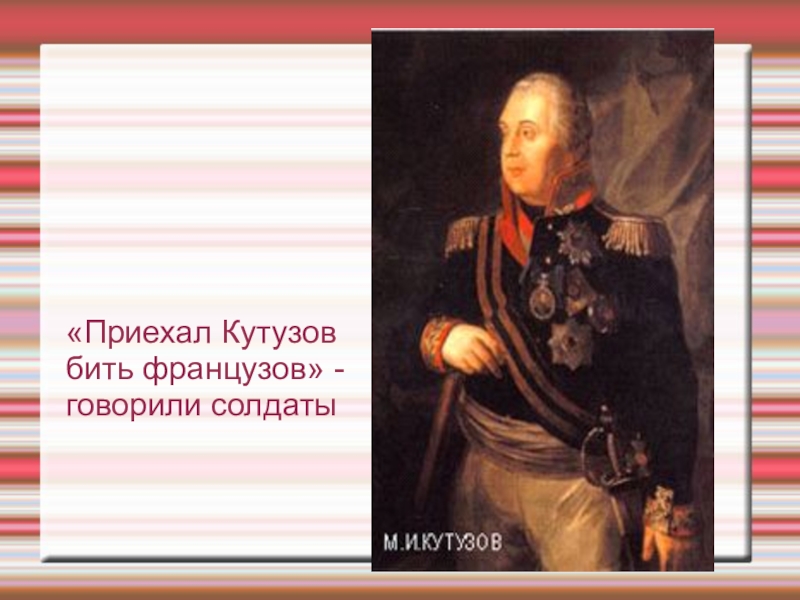 «Приехал Кутузов бить французов» - говорили солдаты

М.И.КУТУЗОВ